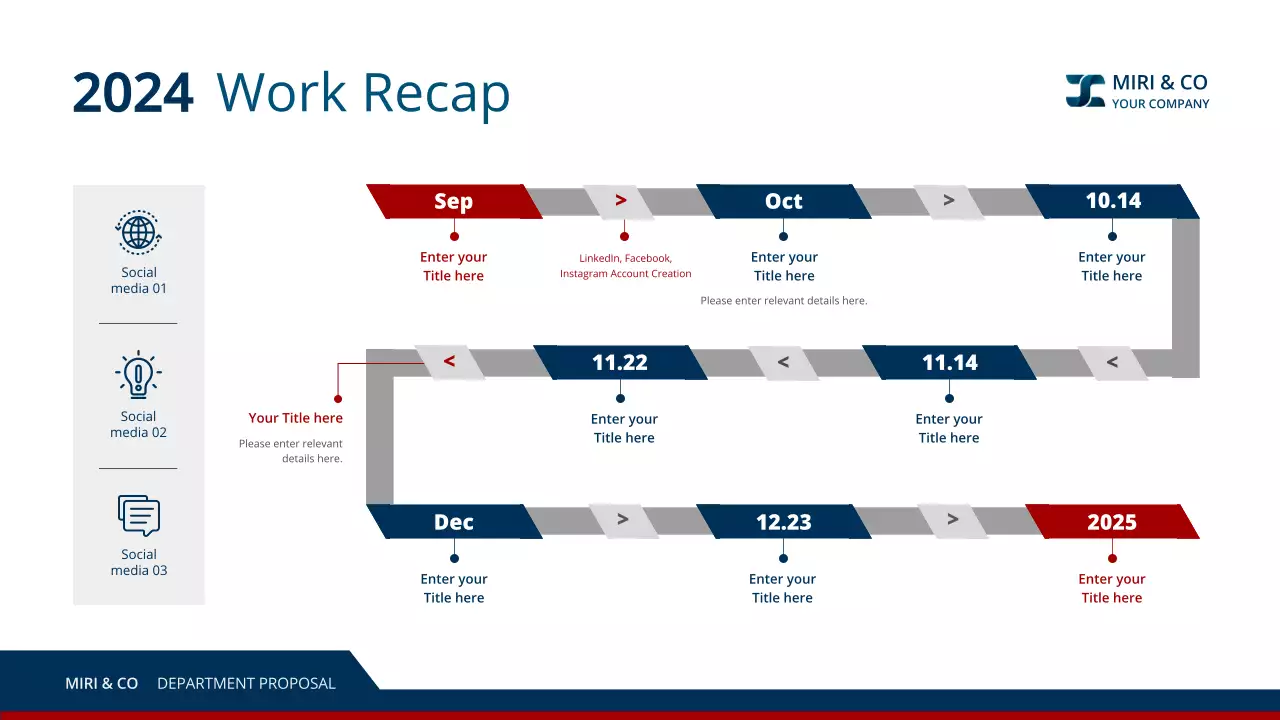 2024 Work Recap

MIRI & CO
YOUR COMPANY

Social media 01

Social media 02

Social media 03

Sep > Oct > 10.14

Enter your Title here

LinkedIn, Facebook, Instagram Account Creation

Enter your Title here

Please enter relevant details here.

Enter your Title here

< 11.22 < 11.14 <

Your Title here

Please enter relevant details here.

Enter your Title here

Enter your Title here

Dec > 12.23 > 2025

Enter your Title here

Enter your Title here

Enter your Title here

MIRI & CO DEPARTMENT PROPOSAL